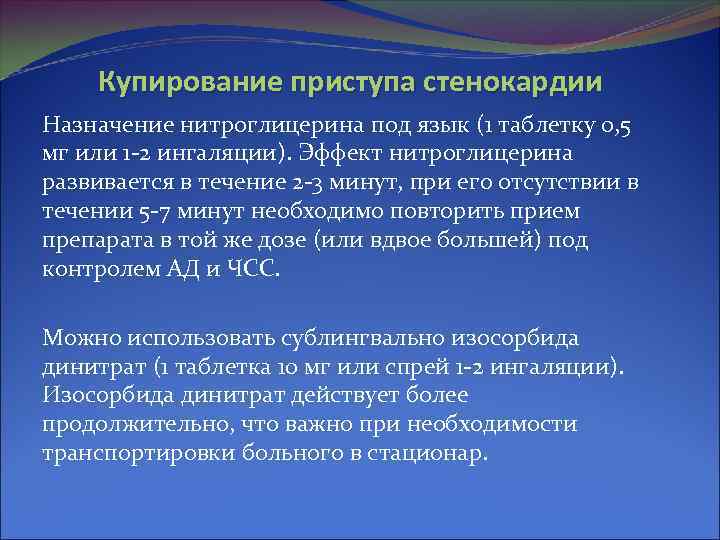 Купирование приступа стенокардии

Назначение нитроглицерина под язык (1 таблетку 0,5 мг или 1-2 ингаляции). Эффект нитроглицерина развивается в течение 2-3 минут, при его отсутствии в течении 5-7 минут необходимо повторить прием препарата в той же дозе (или вдвое большей) под контролем АД и ЧСС.

Можно использовать сублингвально изосорбида динитрат (1 таблетка 10 мг или спрей 1-2 ингаляции). Изосорбида динитрат действует более продолжительно, что важно при необходимости транспортировки больного в стационар.